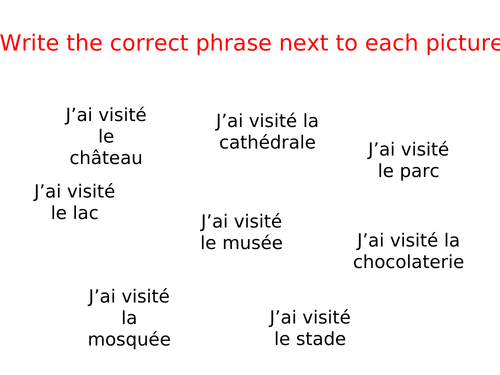 Write the correct phrase next to each picture

J’ai visité le château

J’ai visité la cathédrale

J’ai visité le parc

J’ai visité le lac

J’ai visité le musée

J’ai visité la chocolaterie

J’ai visité la mosquée

J’ai visité le stade